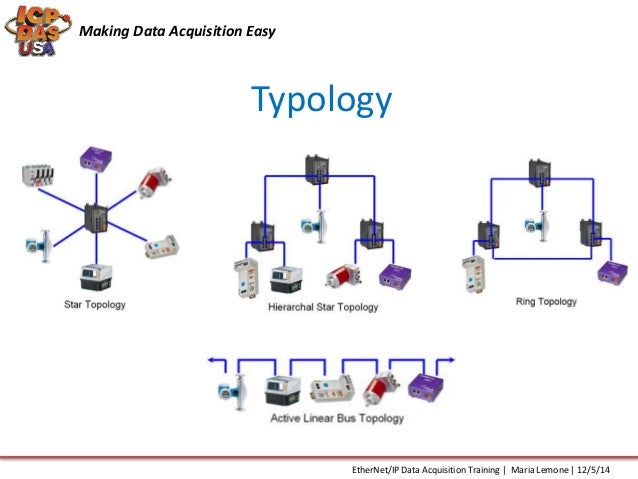 ICP DAS USA

Making Data Acquisition Easy

Typology

Star Topology

Hierarchal Star Topology

Ring Topology

Active Linear Bus Topology

EtherNet/IP Data Acquisition Training | Maria Lemone | 12/5/14